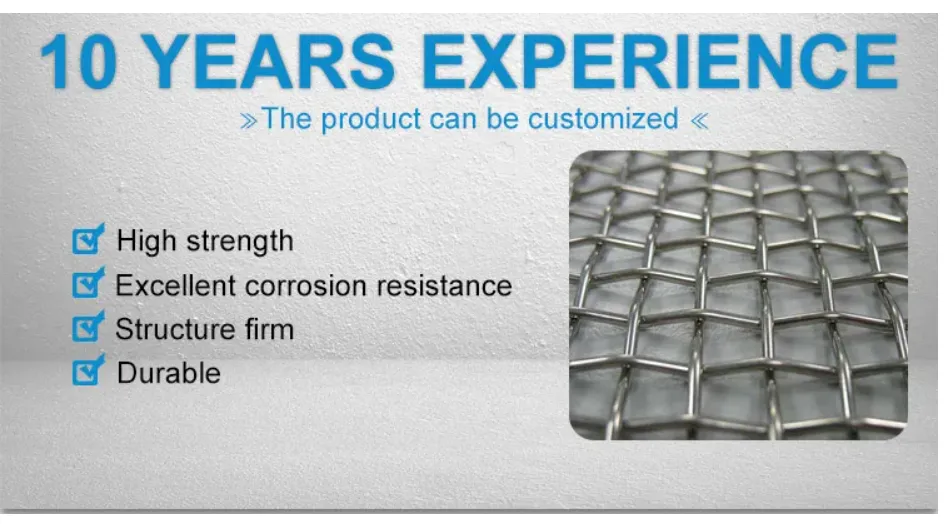 10 YEARS EXPERIENCE

»The product can be customized «

High strength
Excellent corrosion resistance
Structure firm
Durable